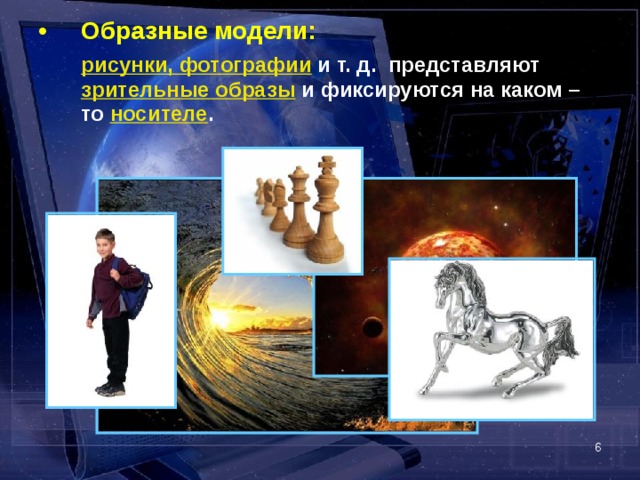 • Образные модели:

рисунки, фотографии и т. д. представляют зрительные образы и фиксируются на каком – то носителе.

6